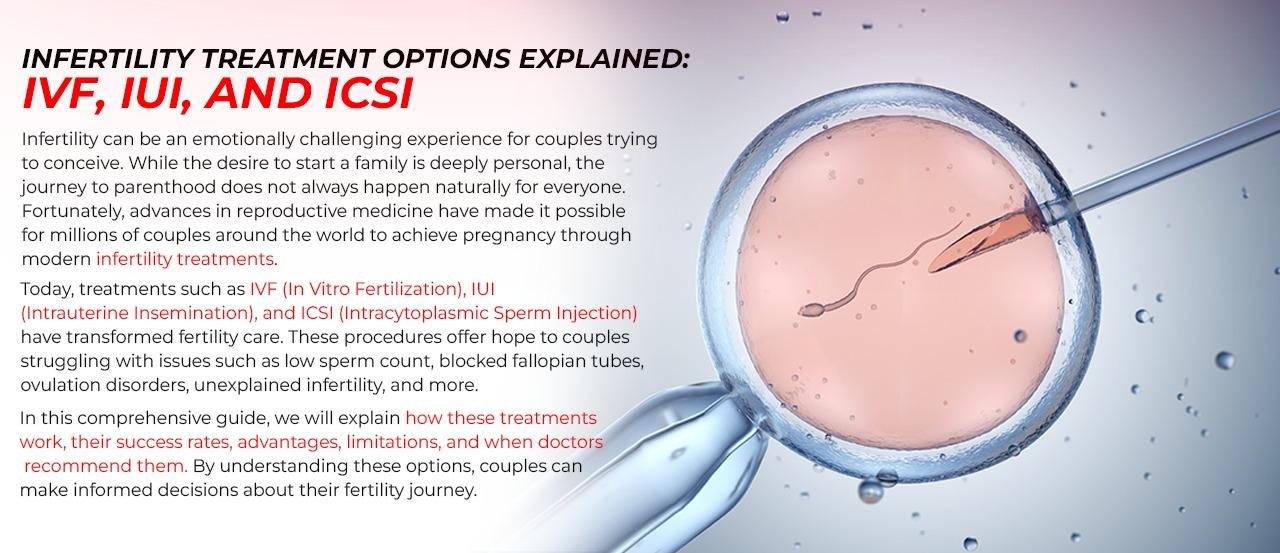 INFERTILITY TREATMENT OPTIONS EXPLAINED:
IVF, IUI, AND ICSI

Infertility can be an emotionally challenging experience for couples trying to conceive. While the desire to start a family is deeply personal, the journey to parenthood does not always happen naturally for everyone. Fortunately, advances in reproductive medicine have made it possible for millions of couples around the world to achieve pregnancy through modern infertility treatments.

Today, treatments such as IVF (In Vitro Fertilization), IUI (Intrauterine Insemination), and ICSI (Intracytoplasmic Sperm Injection) have transformed fertility care. These procedures offer hope to couples struggling with issues such as low sperm count, blocked fallopian tubes, ovulation disorders, unexplained infertility, and more.

In this comprehensive guide, we will explain how these treatments work, their success rates, advantages, limitations, and when doctors recommend them. By understanding these options, couples can make informed decisions about their fertility journey.